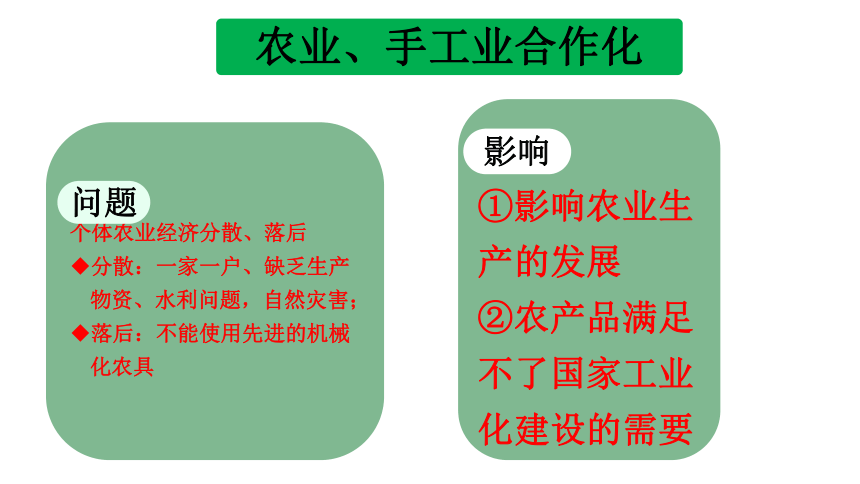 农业、手工业合作化

问题

个体农业经济分散、落后

◆分散：一家一户、缺乏生产物资、水利问题，自然灾害；

◆落后：不能使用先进的机械化农具

影响

①影响农业生产的发展

②农产品满足不了国家工业化建设的需要